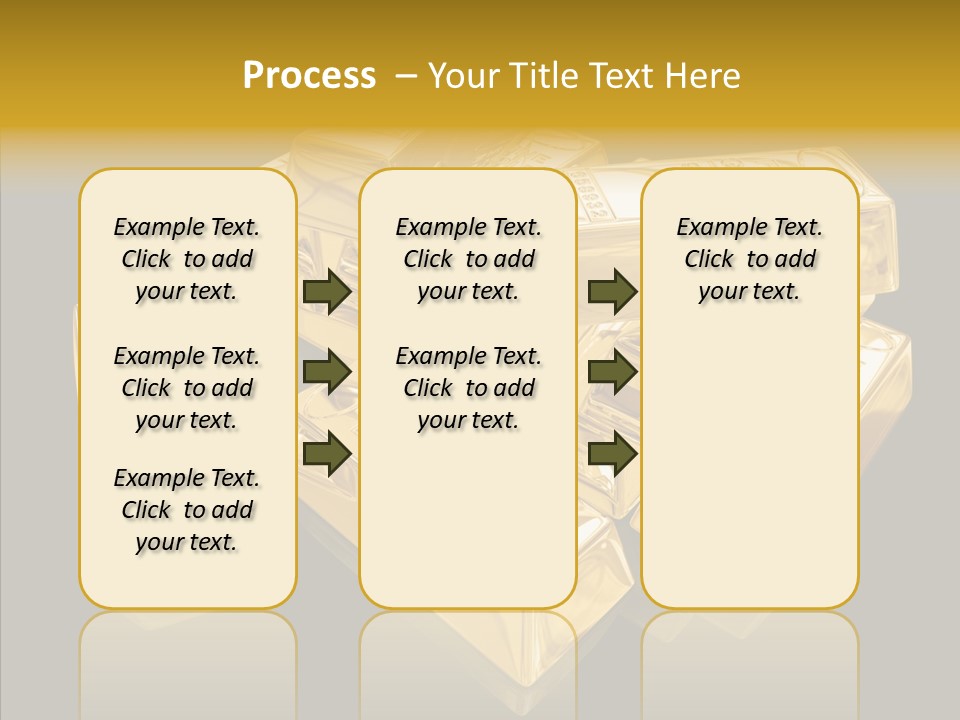 Process – Your Title Text Here

Example Text. Click to add your text.

Example Text. Click to add your text.

Example Text. Click to add your text.

Example Text. Click to add your text.

Example Text. Click to add your text.

Example Text. Click to add your text.